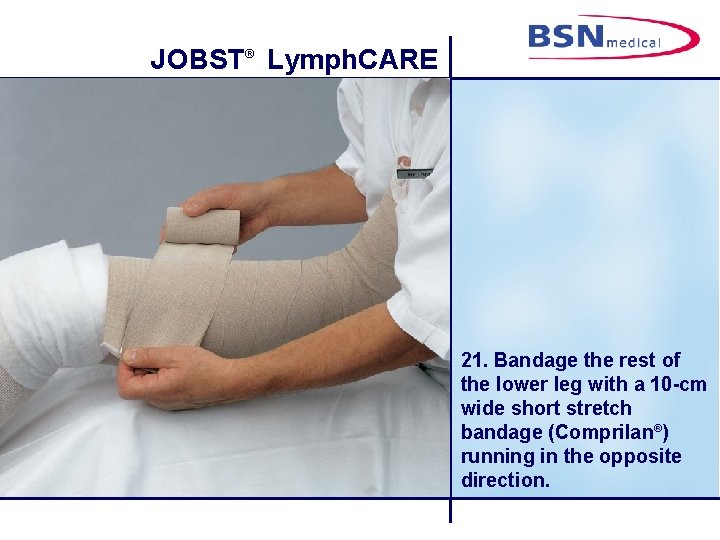 JOBST® LymphCARE

BSN medical

21. Bandage the rest of the lower leg with a 10-cm wide short stretch bandage (Comprilan®) running in the opposite direction.